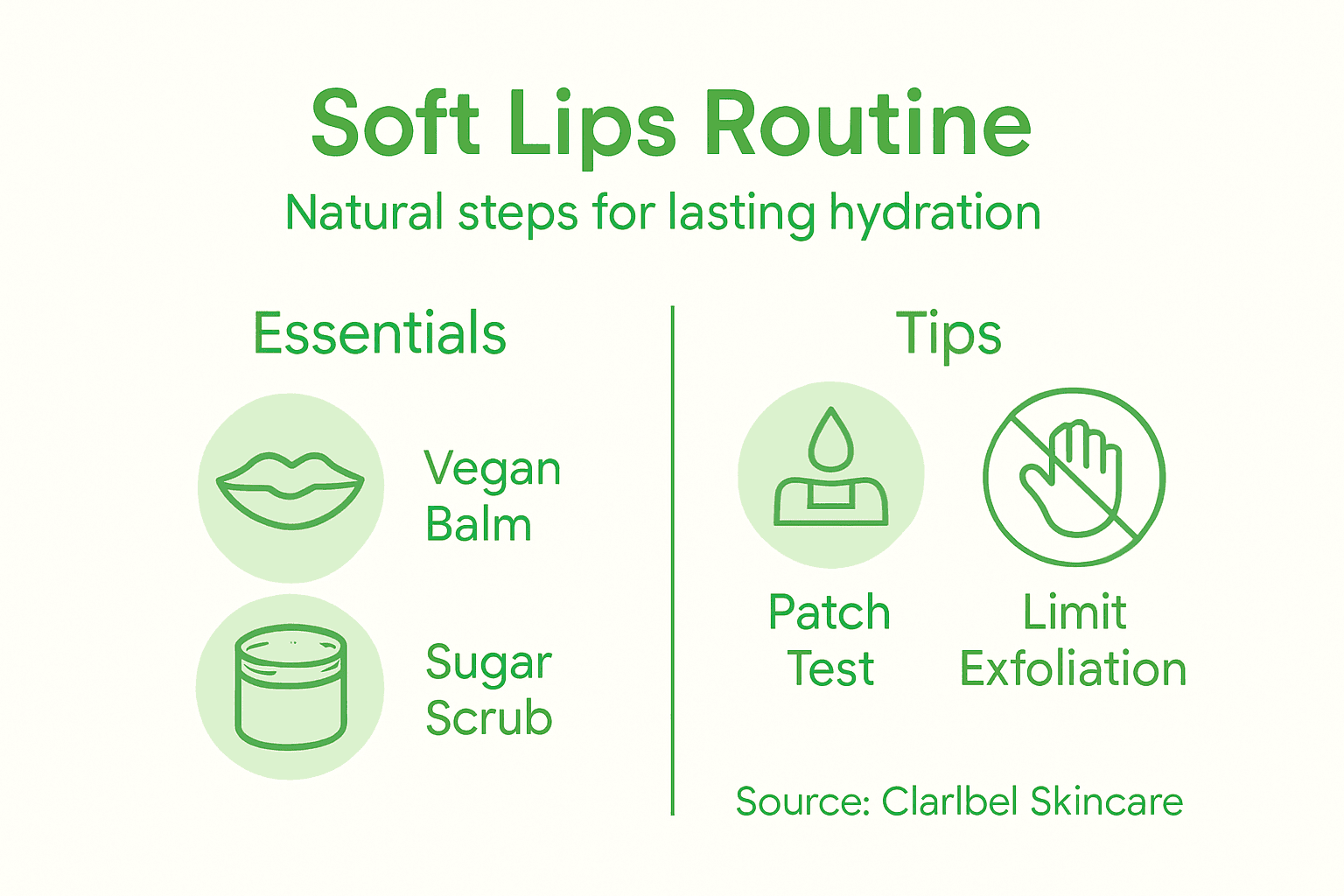 Soft Lips Routine

Natural steps for lasting hydration

Essentials

Vegan Balm

Sugar Scrub

Tips

Patch Test

Limit Exfoliation

Source: Clarlbel Skincare